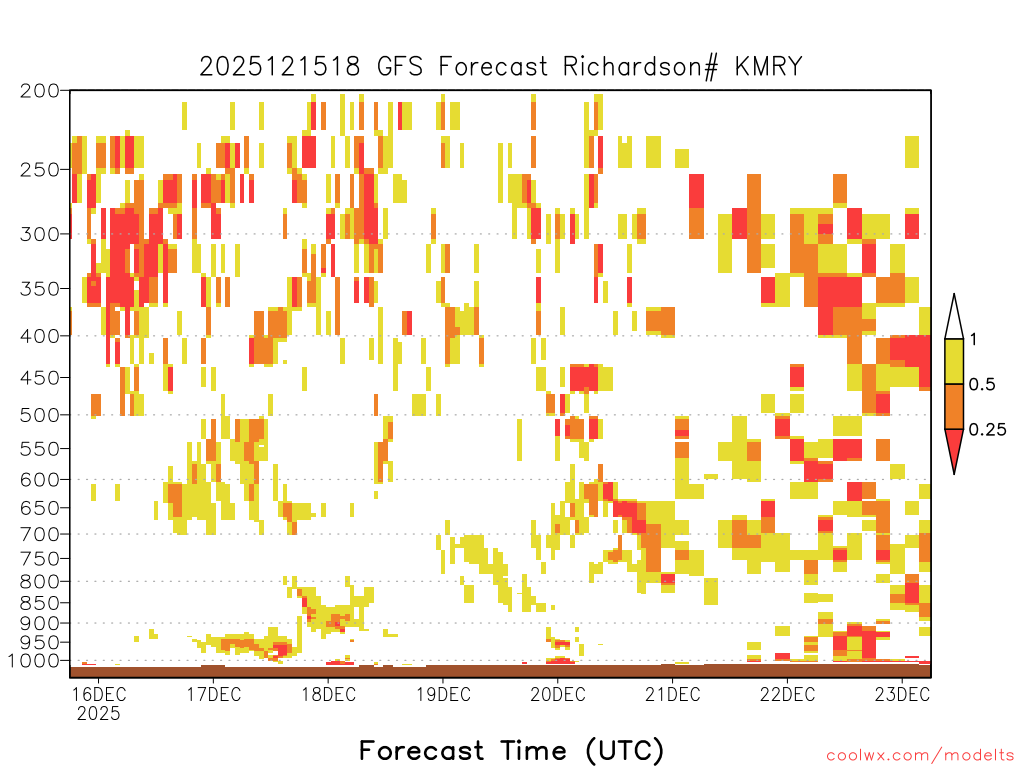 2025121518 GFS Forecast Richardson# KMRY

200
250
300
350
400
450
500
550
600
650
700
750
800
850
900
950
1000

1
0.5
0.25

16DEC
2025
17DEC
18DEC
19DEC
20DEC
21DEC
22DEC
23DEC

Forecast Time (UTC)

coolwx.com/modelts